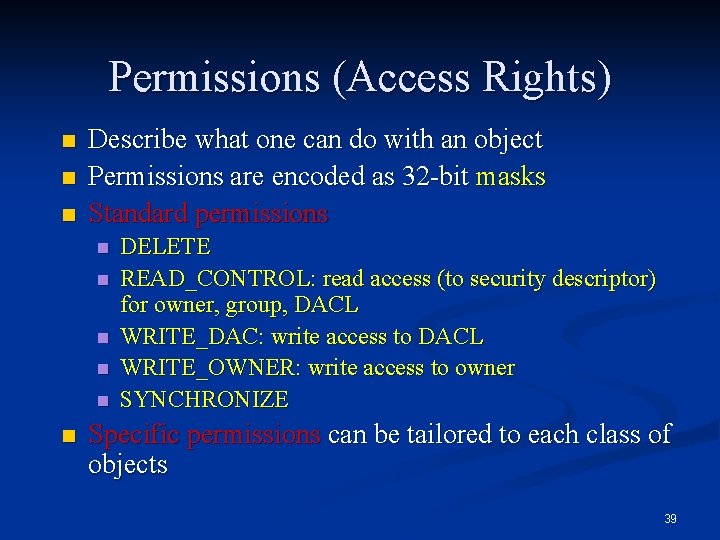 Permissions (Access Rights)

- Describe what one can do with an object
- Permissions are encoded as 32-bit masks
- Standard permissions
  - DELETE
  - READ_CONTROL: read access (to security descriptor) for owner, group, DACL
  - WRITE_DAC: write access to DACL
  - WRITE_OWNER: write access to owner
  - SYNCHRONIZE
- Specific permissions can be tailored to each class of objects

39